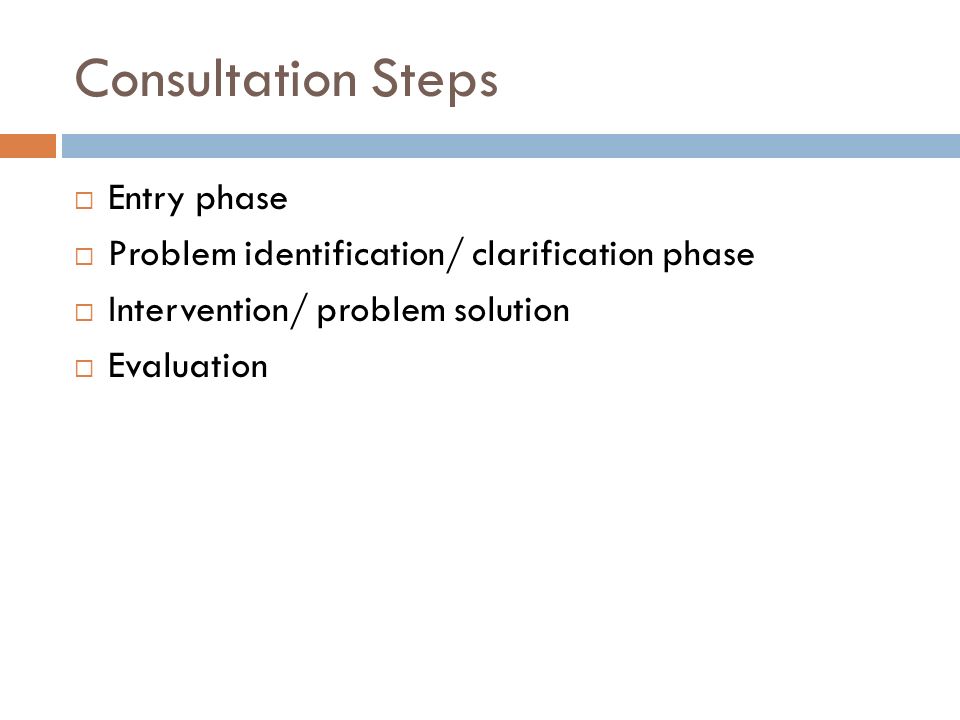 Consultation Steps

□ Entry phase
□ Problem identification/ clarification phase
□ Intervention/ problem solution
□ Evaluation